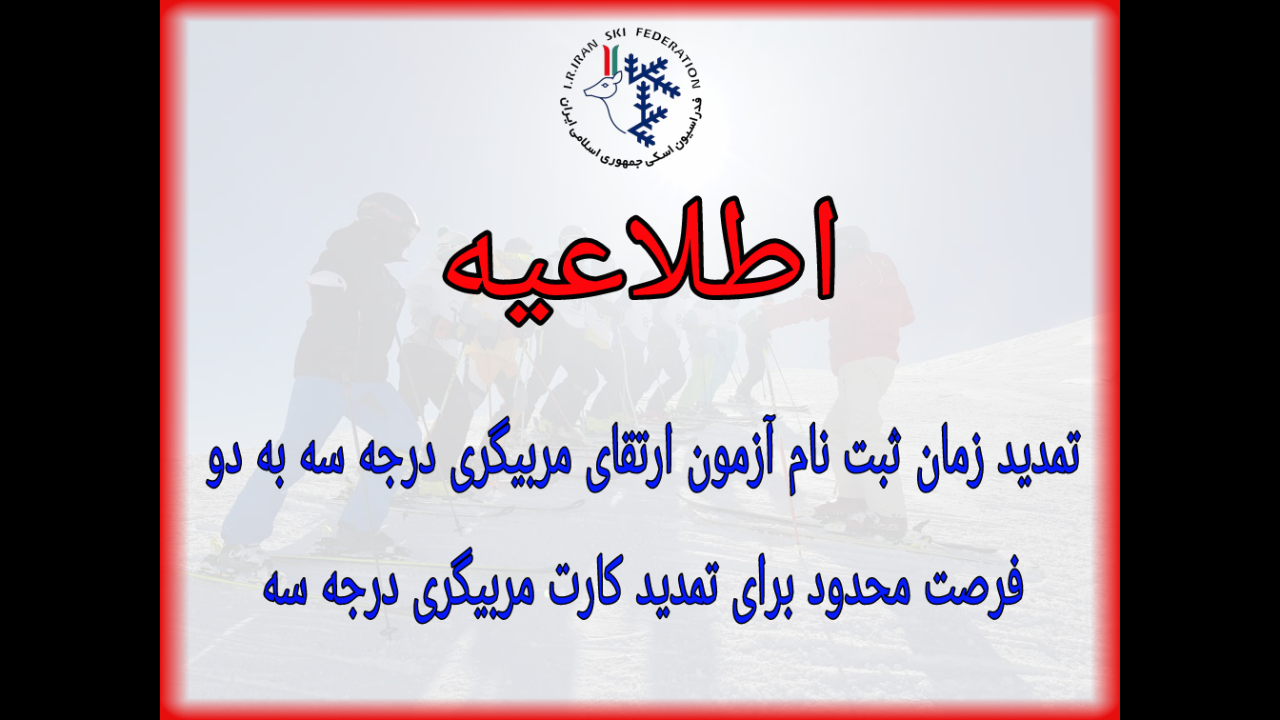 I.R.IRAN SKI FEDERATION
فدراسیون اسکی جمهوری اسلامی ایران

اطلاعیه

تمدید زمان ثبت نام آزمون ارتقای مربیگری درجه سه به دو

فرصت محدود برای تمدید کارت مربیگری درجه سه